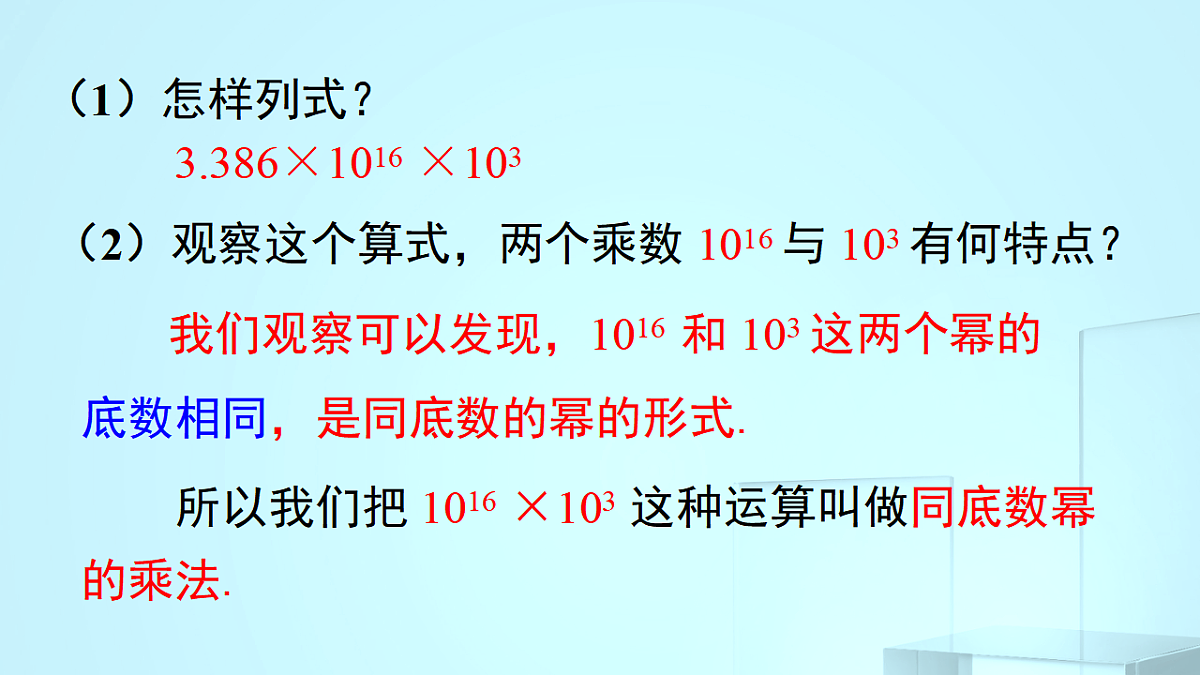 （1）怎样列式？

$3.386 \times 10^{16} \times 10^{3}$

（2）观察这个算式，两个乘数 $10^{16}$ 与 $10^{3}$ 有何特点？

我们观察可以发现，$10^{16}$ 和 $10^{3}$ 这两个幂的底数相同，是同底数的幂的形式.

所以我们把 $10^{16} \times 10^{3}$ 这种运算叫做同底数幂的乘法.